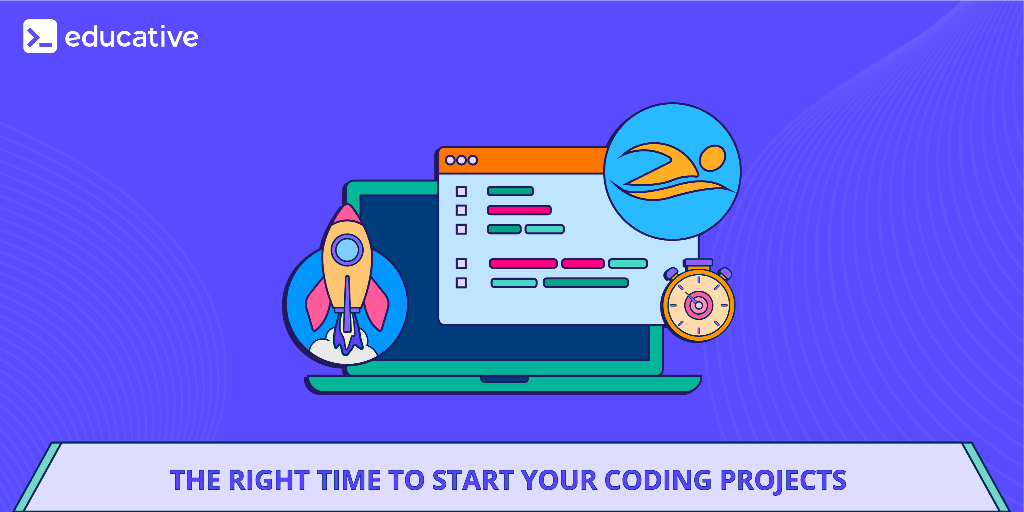 educative

THE RIGHT TIME TO START YOUR CODING PROJECTS